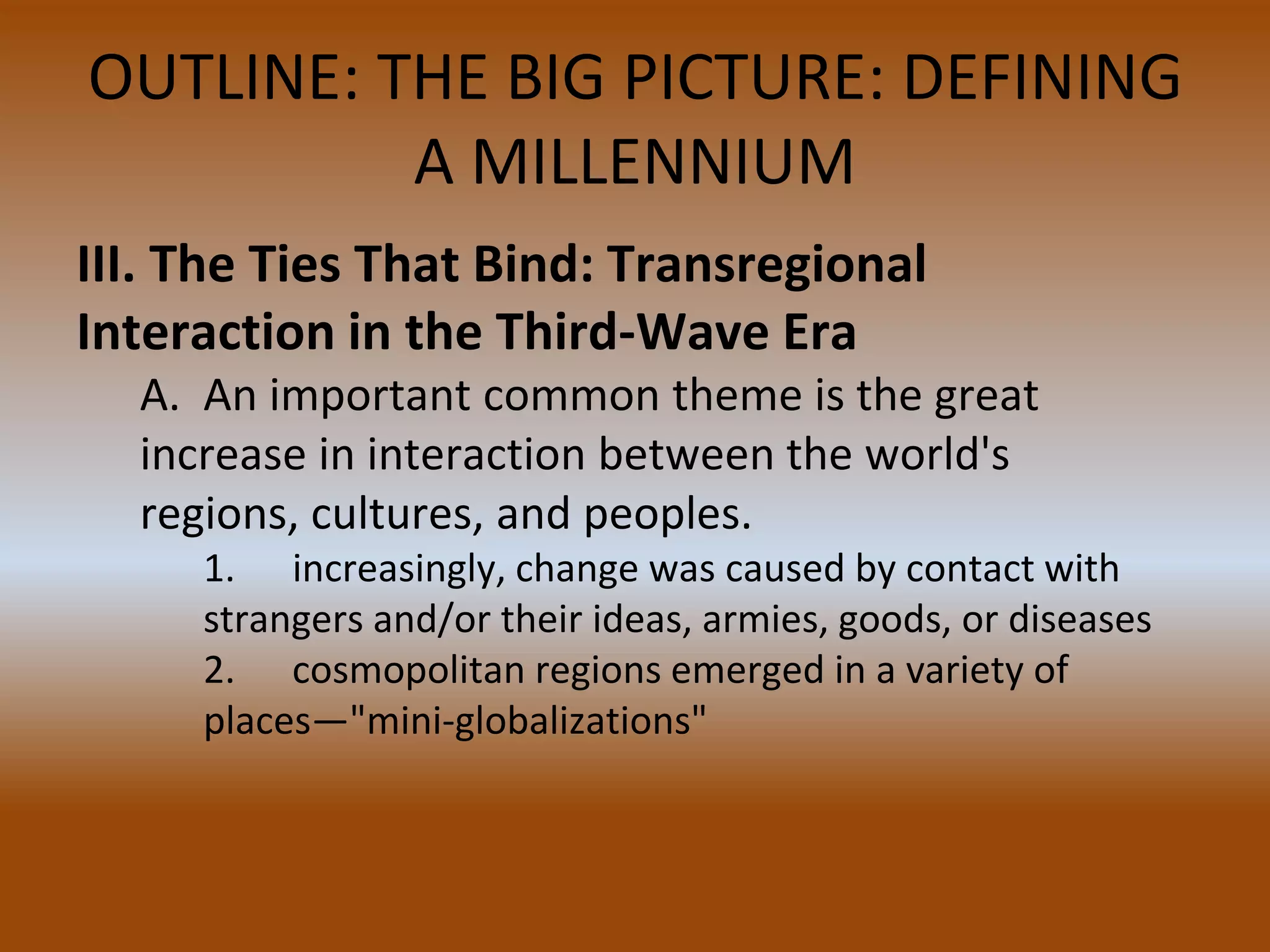 OUTLINE: THE BIG PICTURE: DEFINING A MILLENNIUM

III. The Ties That Bind: Transregional Interaction in the Third-Wave Era

A. An important common theme is the great increase in interaction between the world's regions, cultures, and peoples.

1. increasingly, change was caused by contact with strangers and/or their ideas, armies, goods, or diseases

2. cosmopolitan regions emerged in a variety of places—"mini-globalizations"